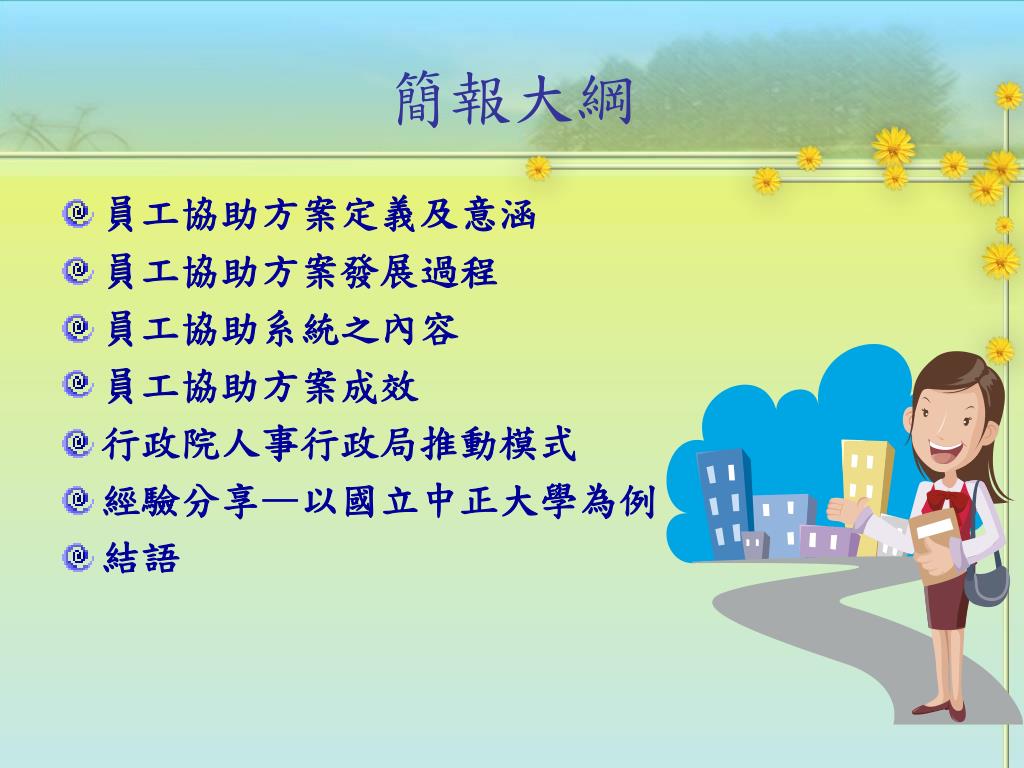 簡報大綱

員工協助方案定義及意涵
員工協助方案發展過程
員工協助系統之內容
員工協助方案成效
行政院人事行政局推動模式
經驗分享—以國立中正大學為例
結語